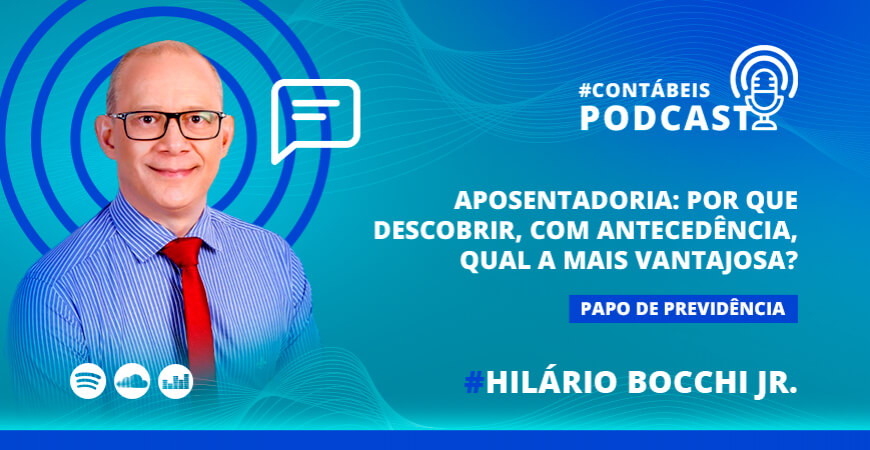 #CONTÁBEIS
PODCAST

APOSENTADORIA: POR QUE DESCOBRIR, COM ANTECEDÊNCIA, QUAL A MAIS VANTAJOSA?

PAPO DE PREVIDÊNCIA

#HILÁRIO BOCCHI JR.